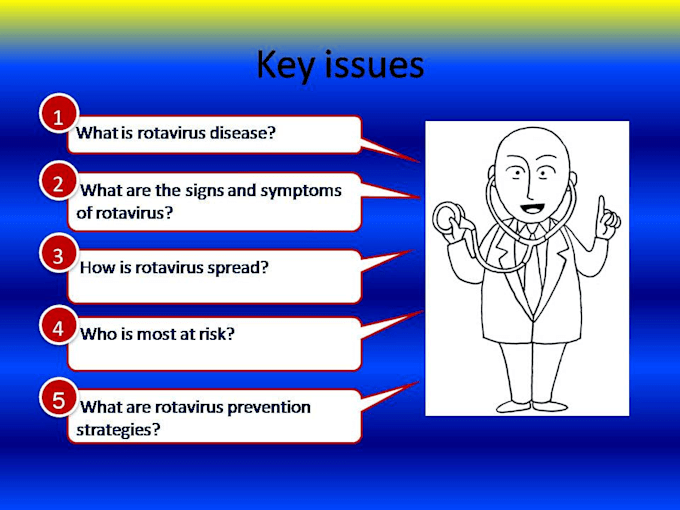 Key issues

1 What is rotavirus disease?

2 What are the signs and symptoms of rotavirus?

3 How is rotavirus spread?

4 Who is most at risk?

5 What are rotavirus prevention strategies?